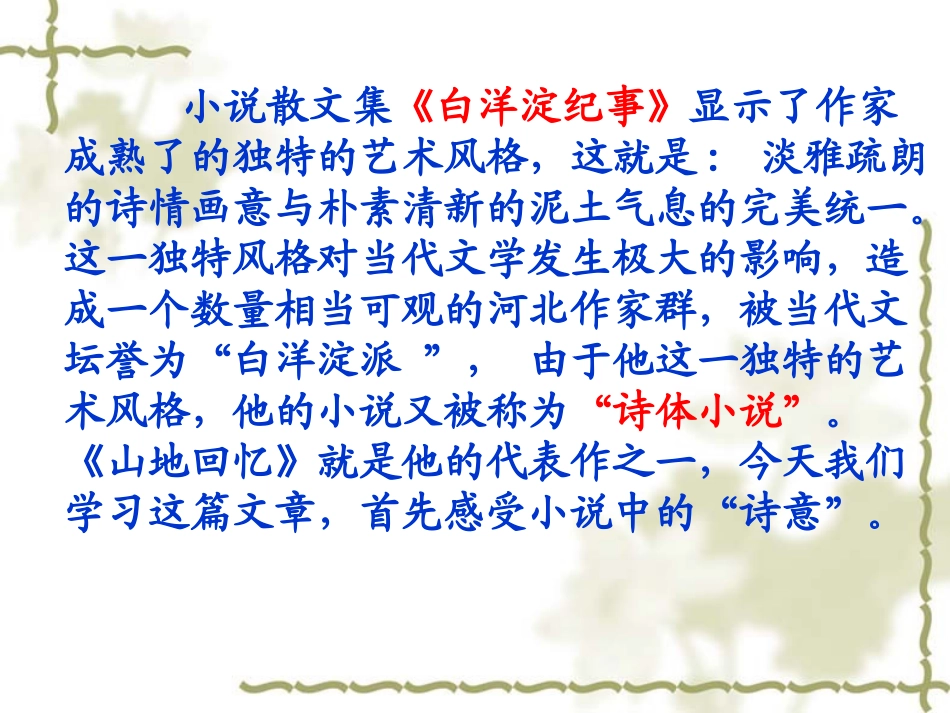 小说散文集《白洋淀纪事》显示了作家成熟了的独特的艺术风格，这就是： 淡雅疏朗的诗情画意与朴素清新的泥土气息的完美统一。这一独特风格对当代文学发生极大的影响，造成一个数量相当可观的河北作家群，被当代文坛誉为“白洋淀派 ”， 由于他这一独特的艺术风格，他的小说又被称为“诗体小说”。《山地回忆》就是他的代表作之一，今天我们学习这篇文章，首先感受小说中的“诗意”。